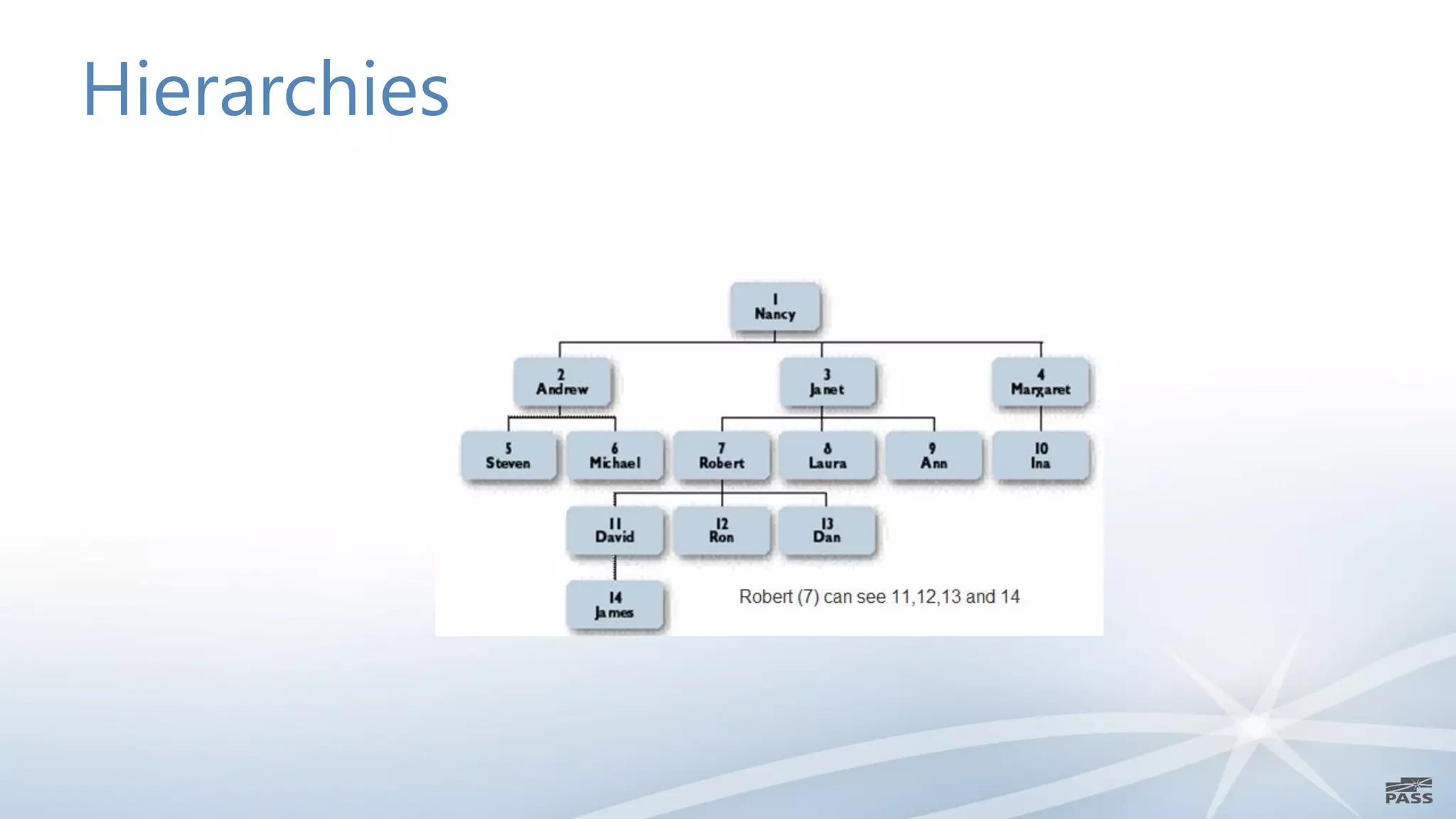 Hierarchies

1
Nancy

2
Andrew

3
Janet

4
Margaret

5
Steven

6
Michael

7
Robert

8
Laura

9
Ann

10
Ina

11
David

12
Ron

13
Dan

14
James

Robert (7) can see 11,12,13 and 14

PASS